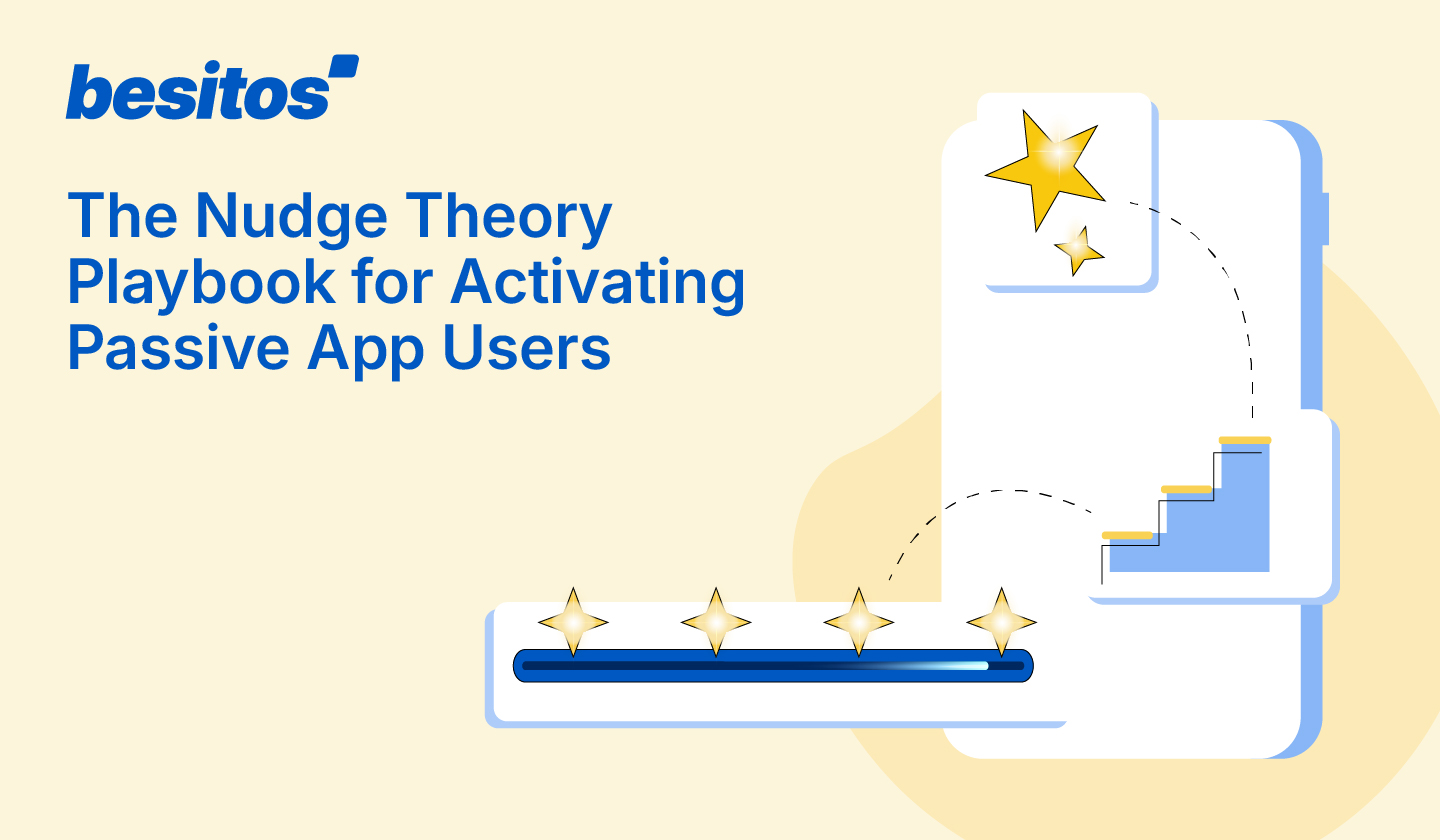 besitos

The Nudge Theory Playbook for Activating Passive App Users